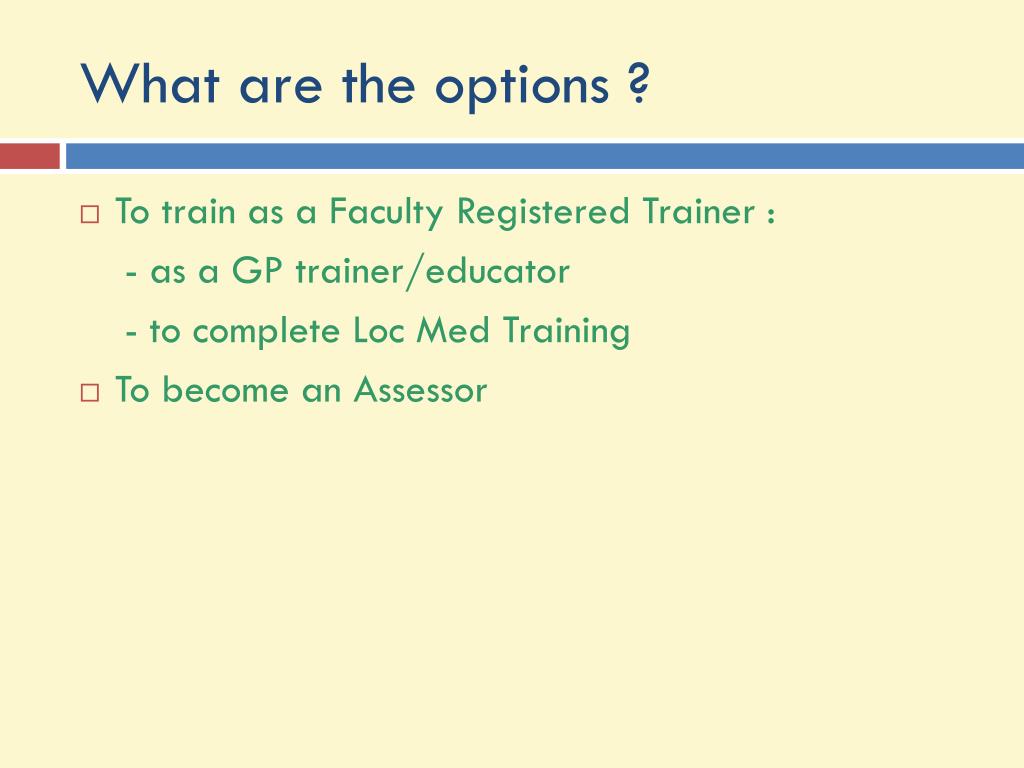 What are the options ?

□ To train as a Faculty Registered Trainer :

- as a GP trainer/educator

- to complete Loc Med Training

□ To become an Assessor